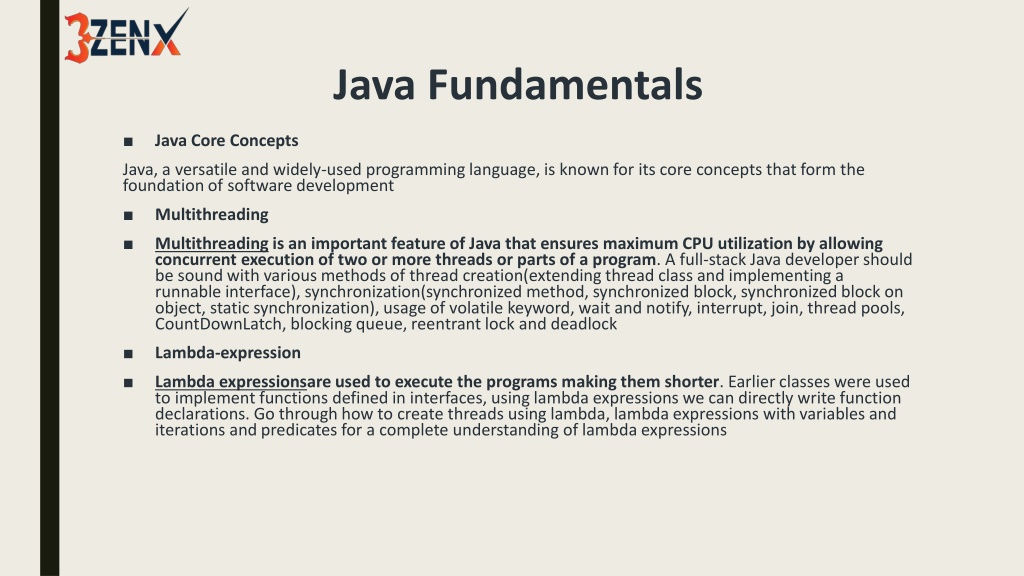 3ZENX

Java Fundamentals

■ Java Core Concepts

Java, a versatile and widely-used programming language, is known for its core concepts that form the foundation of software development

■ Multithreading

■ Multithreading is an important feature of Java that ensures maximum CPU utilization by allowing concurrent execution of two or more threads or parts of a program. A full-stack Java developer should be sound with various methods of thread creation(extending thread class and implementing a runnable interface), synchronization(synchronized method, synchronized block, synchronized block on object, static synchronization), usage of volatile keyword, wait and notify, interrupt, join, thread pools, CountDownLatch, blocking queue, reentrant lock and deadlock

■ Lambda-expression

■ Lambda expressionsare used to execute the programs making them shorter. Earlier classes were used to implement functions defined in interfaces, using lambda expressions we can directly write function declarations. Go through how to create threads using lambda, lambda expressions with variables and iterations and predicates for a complete understanding of lambda expressions